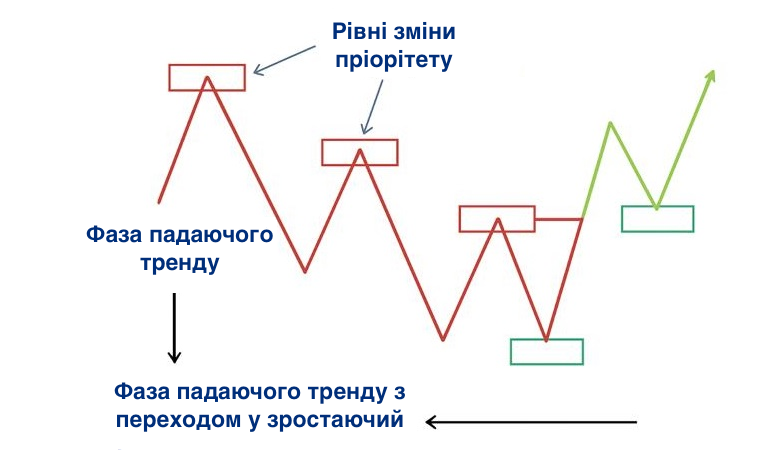 Рівні зміни пріорітету

Фаза падаючого тренду

Фаза падаючого тренду з переходом у зростаючий